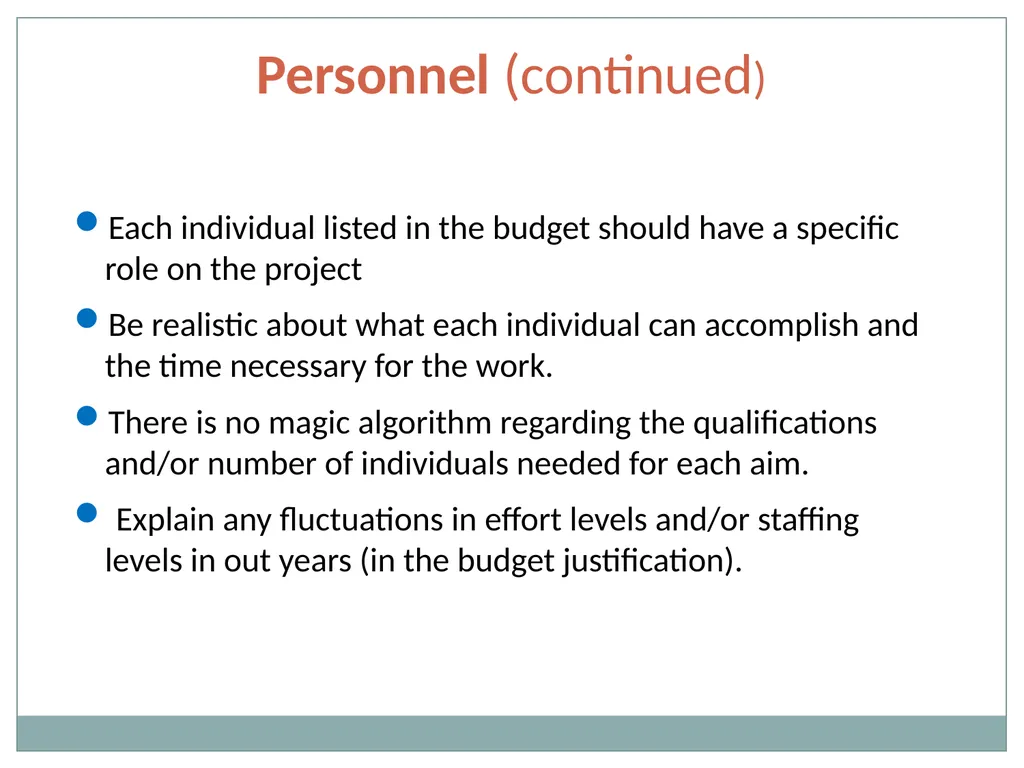 Personnel (continued)

Each individual listed in the budget should have a specific role on the project

Be realistic about what each individual can accomplish and the time necessary for the work.

There is no magic algorithm regarding the qualifications and/or number of individuals needed for each aim.

Explain any fluctuations in effort levels and/or staffing levels in out years (in the budget justification).